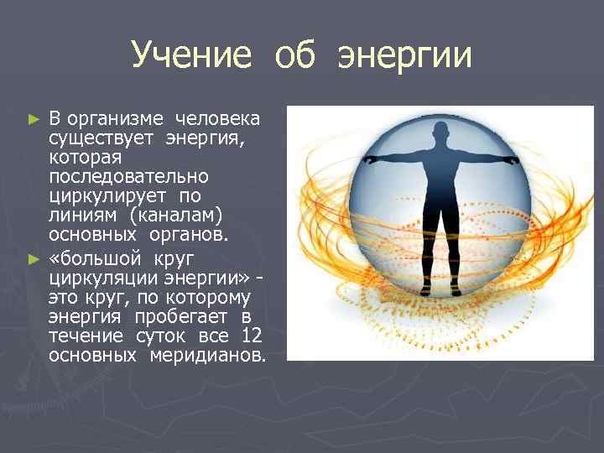 Учение об энергии

► В организме человека существует энергия, которая последовательно циркулирует по линиям (каналам) основных органов.

► «большой круг циркуляции энергии» - это круг, по которому энергия пробегает в течение суток все 12 основных меридианов.